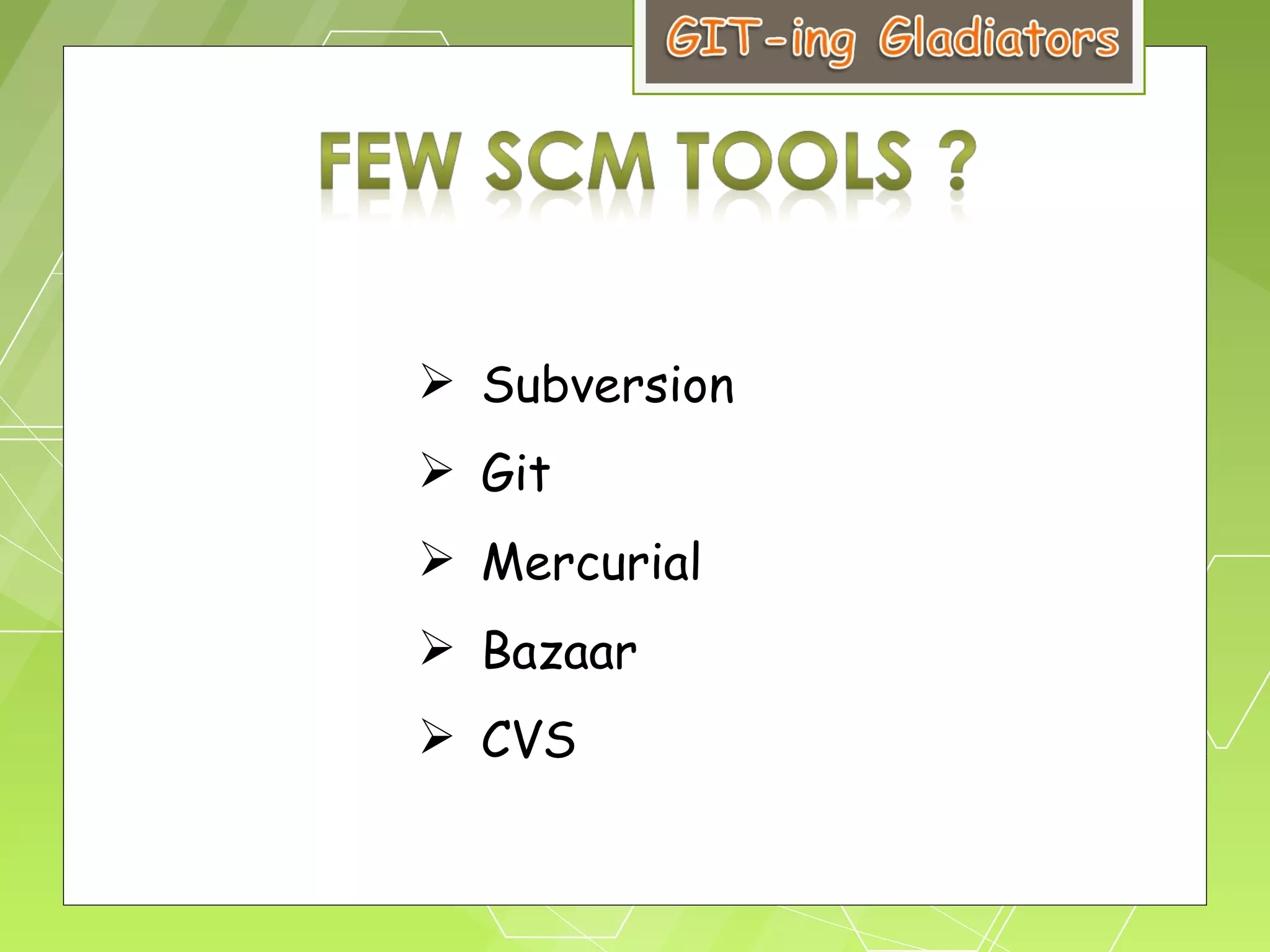 GIT-ing Gladiators

FEW SCM TOOLS ?

➢ Subversion
➢ Git
➢ Mercurial
➢ Bazaar
➢ CVS